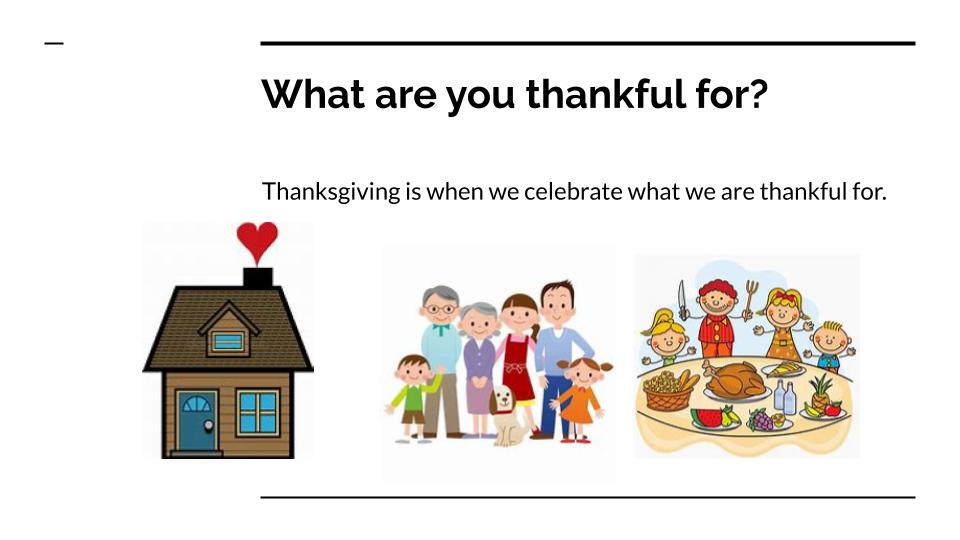 What are you thankful for?

Thanksgiving is when we celebrate what we are thankful for.